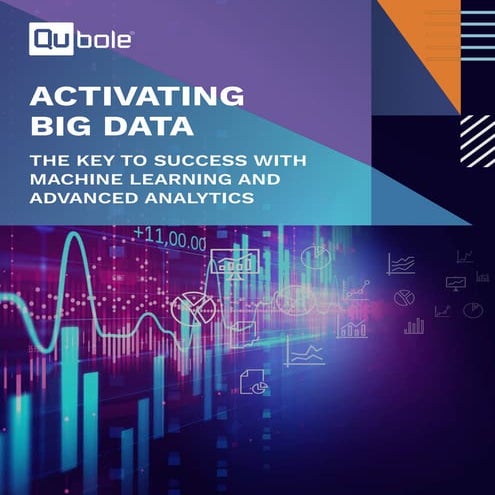 Qubole

ACTIVATING BIG DATA

THE KEY TO SUCCESS WITH MACHINE LEARNING AND ADVANCED ANALYTICS

+11,00.00